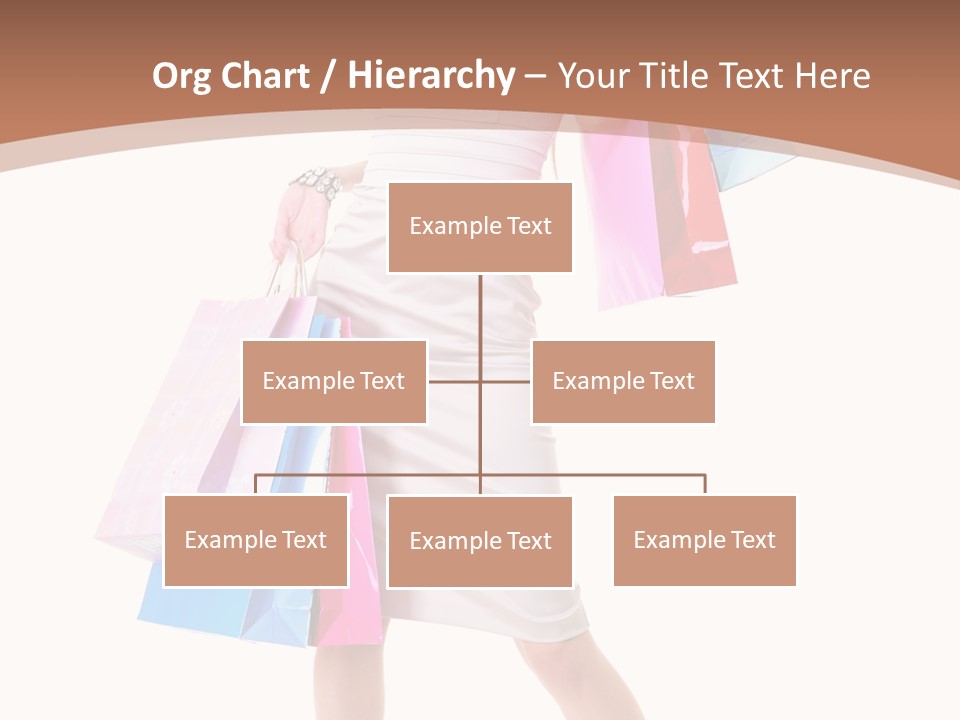 Org Chart / Hierarchy – Your Title Text Here

Example Text

Example Text

Example Text

Example Text

Example Text

Example Text